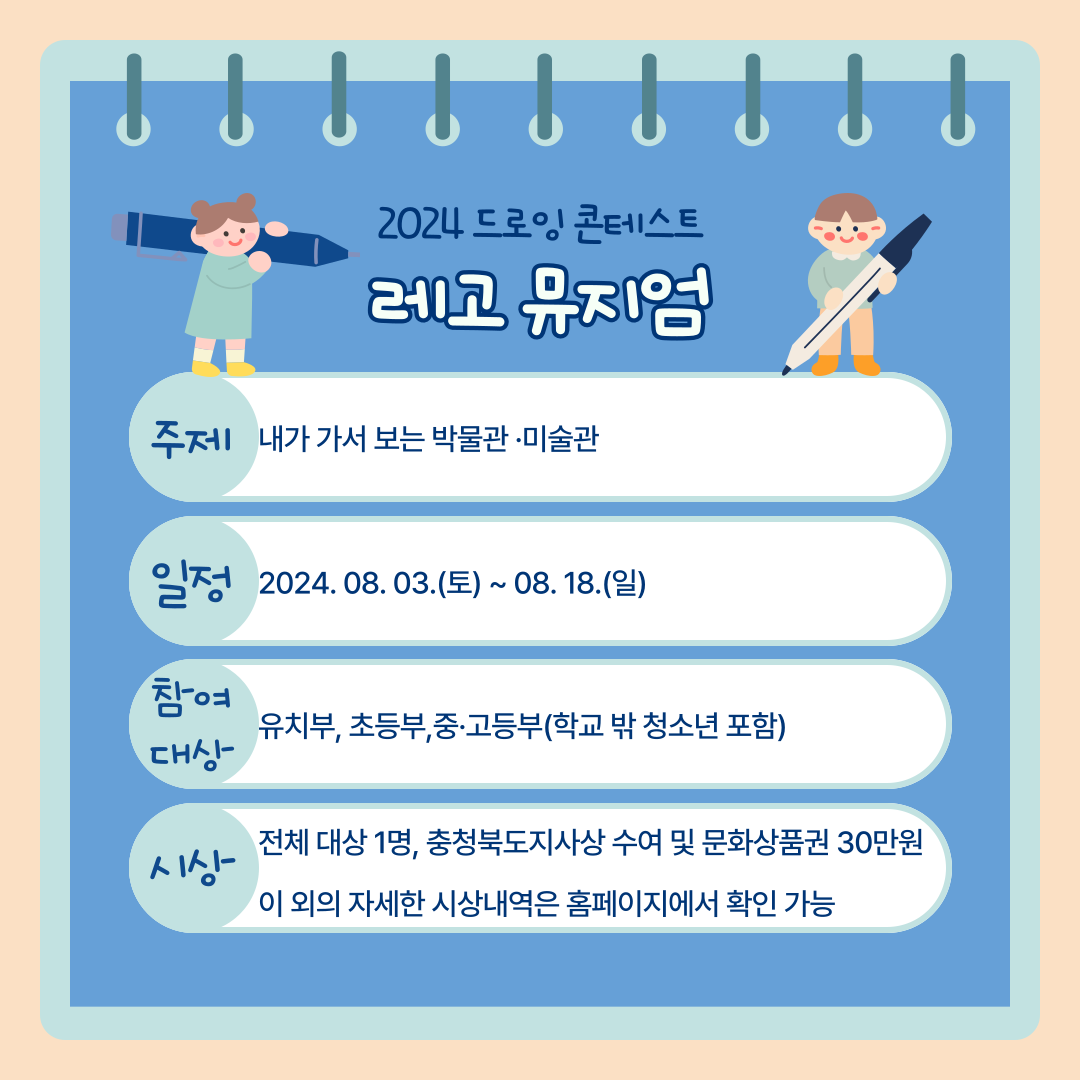 2024 드로잉 콘테스트

레고 뮤지엄

주제 내가 가서 보는 박물관 ·미술관

일정 2024. 08. 03.(토) ~ 08. 18.(일)

참여 대상 유치부, 초등부,중·고등부(학교 밖 청소년 포함)

시상 전체 대상 1명, 충청북도지사상 수여 및 문화상품권 30만원

이 외의 자세한 시상내역은 홈페이지에서 확인 가능